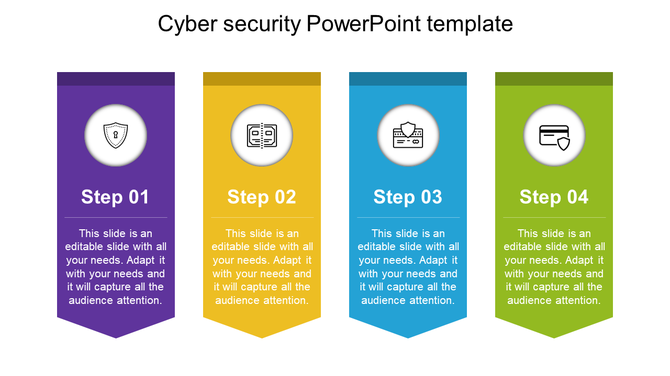 Cyber security PowerPoint template

Step 01

This slide is an editable slide with all your needs. Adapt it with your needs and it will capture all the audience attention.

Step 02

This slide is an editable slide with all your needs. Adapt it with your needs and it will capture all the audience attention.

Step 03

This slide is an editable slide with all your needs. Adapt it with your needs and it will capture all the audience attention.

Step 04

This slide is an editable slide with all your needs. Adapt it with your needs and it will capture all the audience attention.